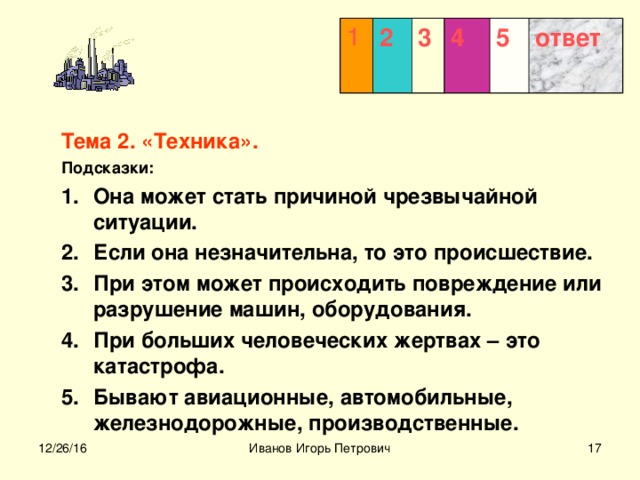 | 1 | 2 | 3 | 4 | 5 | ответ |
|---|---|---|---|---|---|

Тема 2. «Техника».

Подсказки:

1. Она может стать причиной чрезвычайной ситуации.
2. Если она незначительна, то это происшествие.
3. При этом может происходить повреждение или разрушение машин, оборудования.
4. При больших человеческих жертвах – это катастрофа.
5. Бывают авиационные, автомобильные, железнодорожные, производственные.

12/26/16 Иванов Игорь Петрович 17